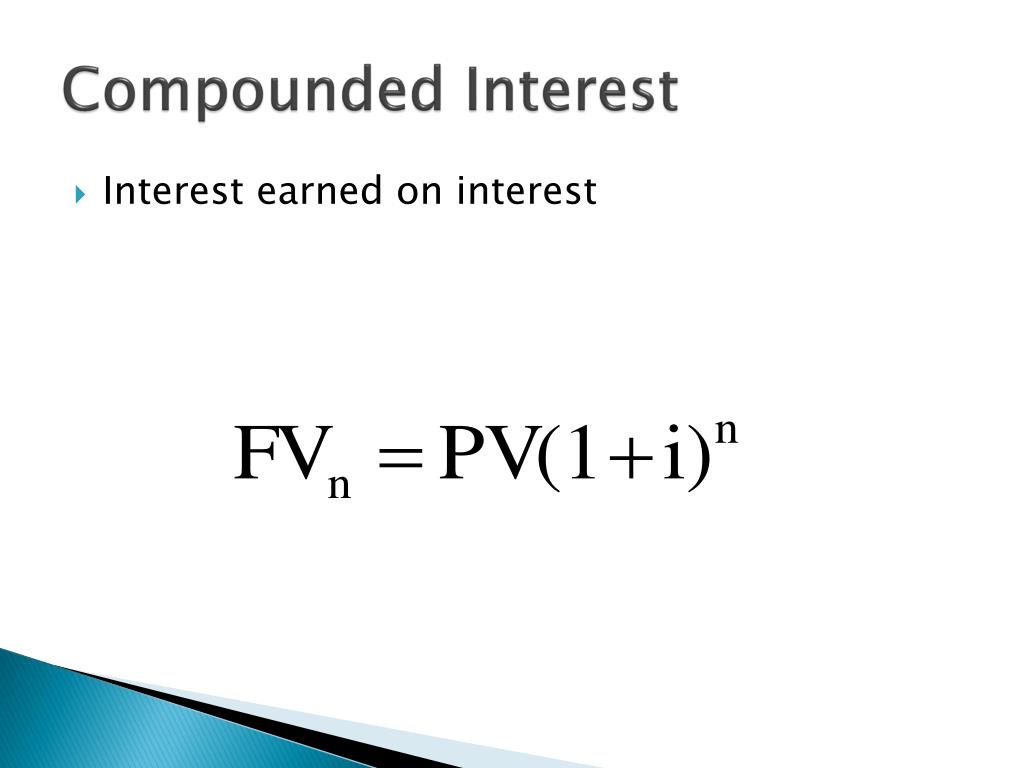 Compounded Interest

Interest earned on interest

$FV_n = PV(1+i)^n$